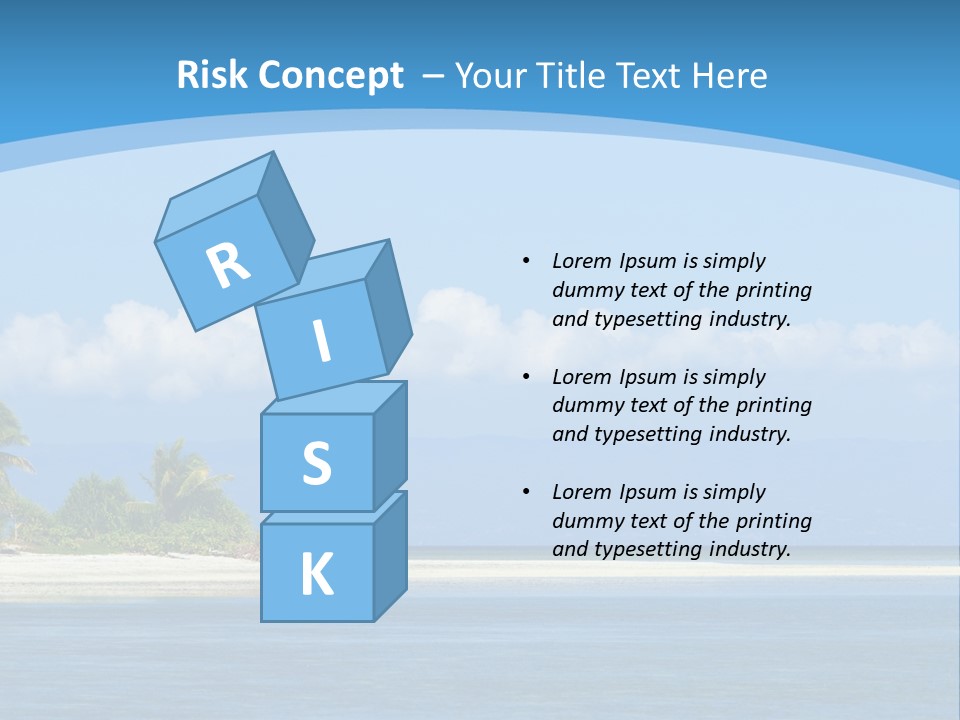 Risk Concept – Your Title Text Here

R
I
S
K

• Lorem Ipsum is simply dummy text of the printing and typesetting industry.

• Lorem Ipsum is simply dummy text of the printing and typesetting industry.

• Lorem Ipsum is simply dummy text of the printing and typesetting industry.